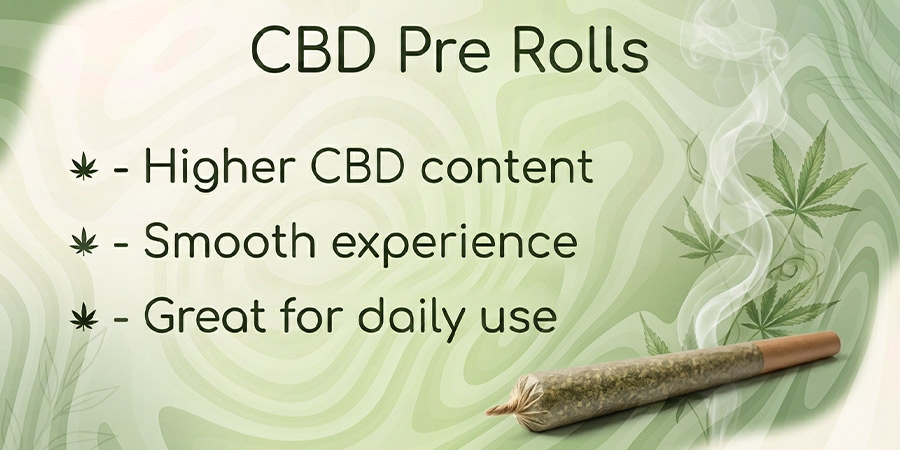 CBD Pre Rolls

- Higher CBD content

- Smooth experience

- Great for daily use